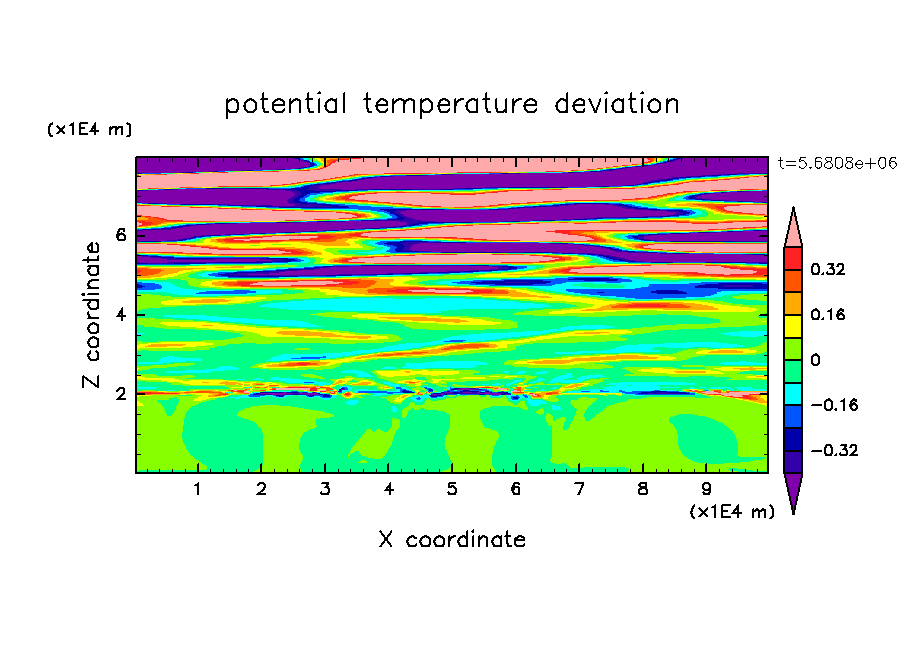 potential temperature deviation

(x1E4 m)

t=5.6808e+06

Z coordinate

6

4

2

0.32

0.16

0

−0.16

−0.32

1 2 3 4 5 6 7 8 9

(x1E4 m)

X coordinate